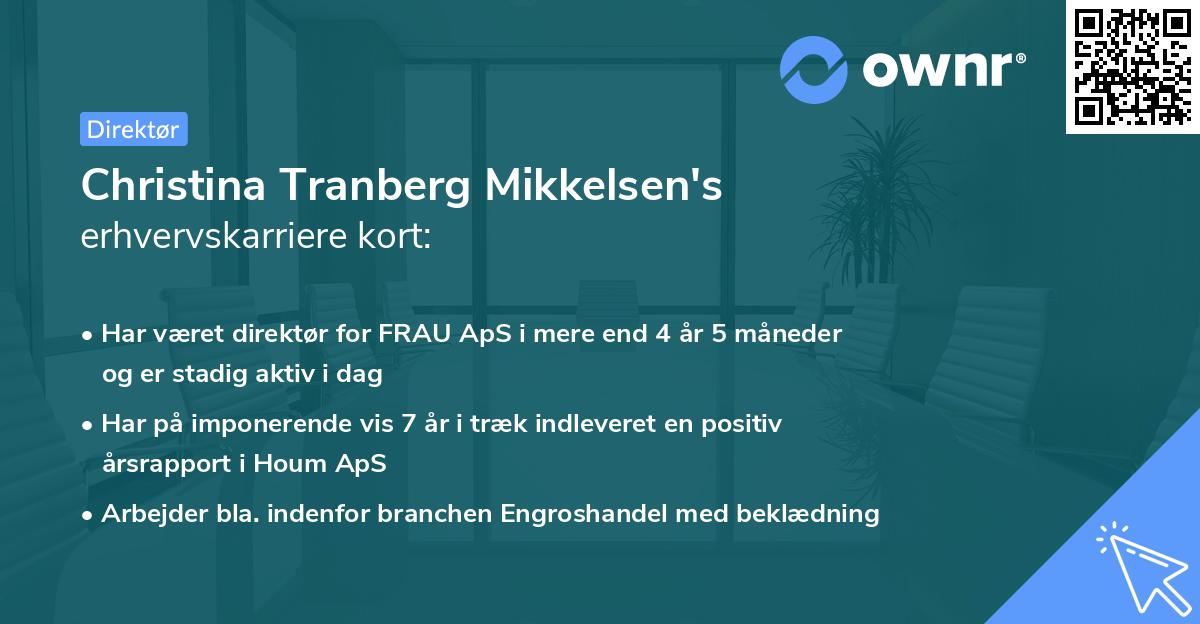 ownr®

Direktør

Christina Tranberg Mikkelsen's
erhvervskarriere kort:

• Har været direktør for FRAU ApS i mere end 4 år 5 måneder og er stadig aktiv i dag

• Har på imponerende vis 7 år i træk indleveret en positiv årsrapport i Houm ApS

• Arbejder bla. indenfor branchen Engroshandel med beklædning